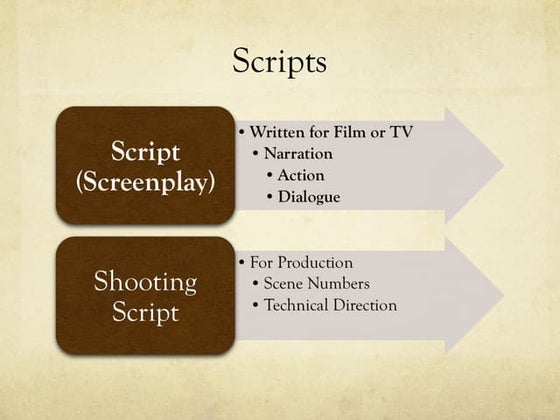 Scripts

Script (Screenplay)

• Written for Film or TV
• Narration
• Action
• Dialogue

Shooting Script

• For Production
• Scene Numbers
• Technical Direction